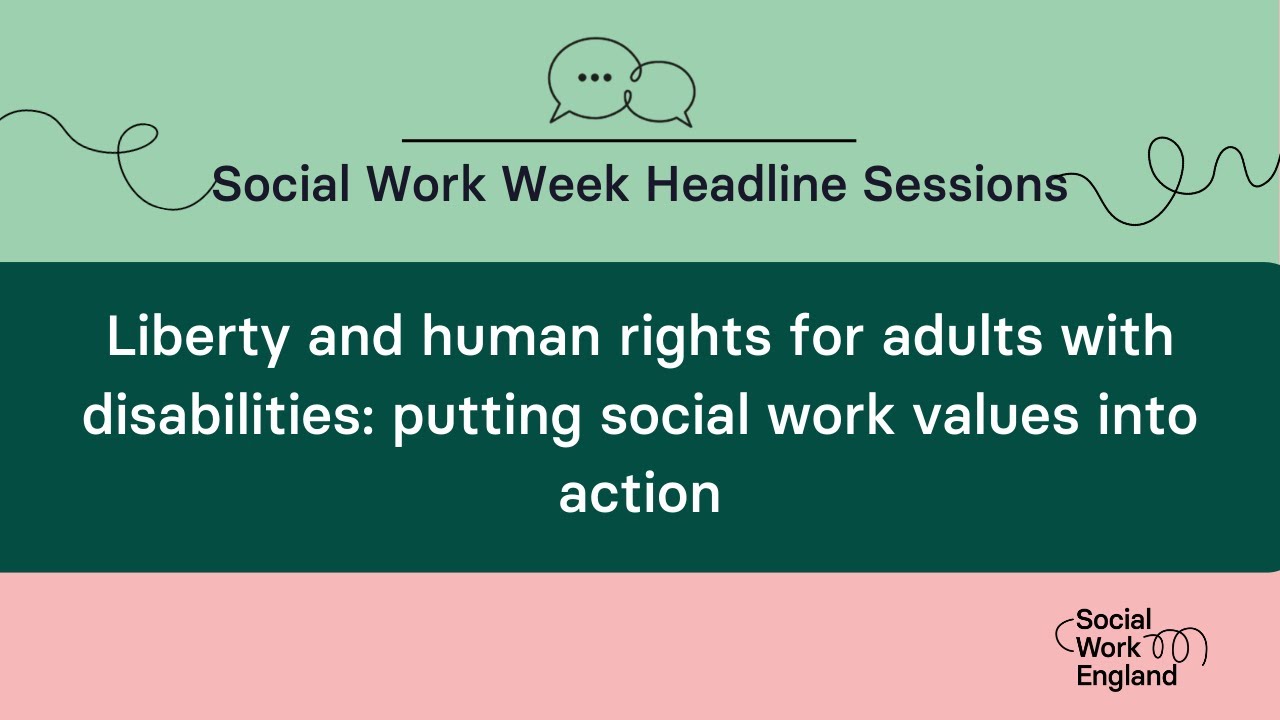 Social Work Week Headline Sessions

Liberty and human rights for adults with disabilities: putting social work values into action

Social Work England